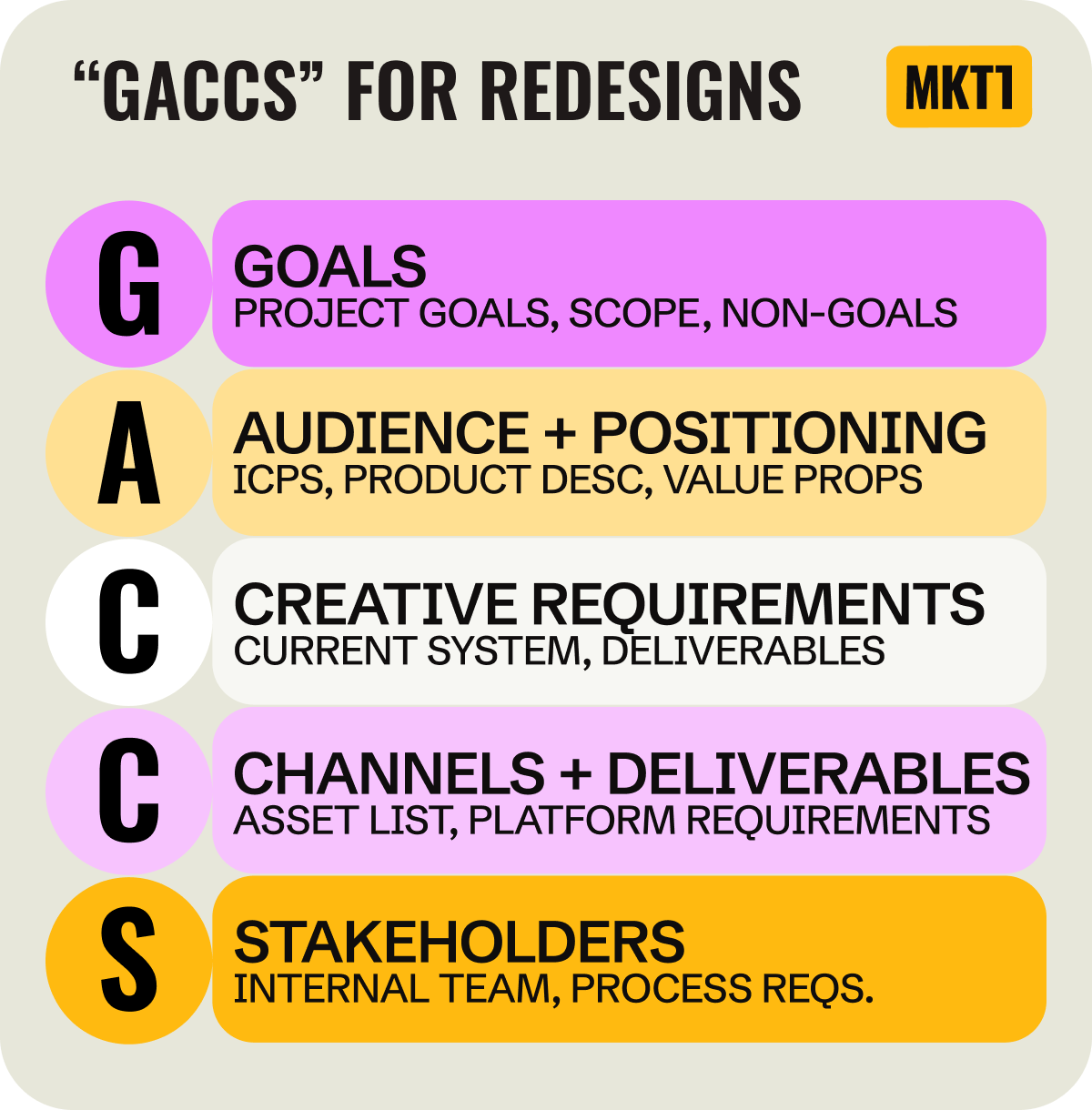 “GACCS” FOR REDESIGNS

MKT1

G

GOALS
PROJECT GOALS, SCOPE, NON-GOALS

A

AUDIENCE + POSITIONING
ICPS, PRODUCT DESC, VALUE PROPS

C

CREATIVE REQUIREMENTS
CURRENT SYSTEM, DELIVERABLES

C

CHANNELS + DELIVERABLES
ASSET LIST, PLATFORM REQUIREMENTS

S

STAKEHOLDERS
INTERNAL TEAM, PROCESS REQS.